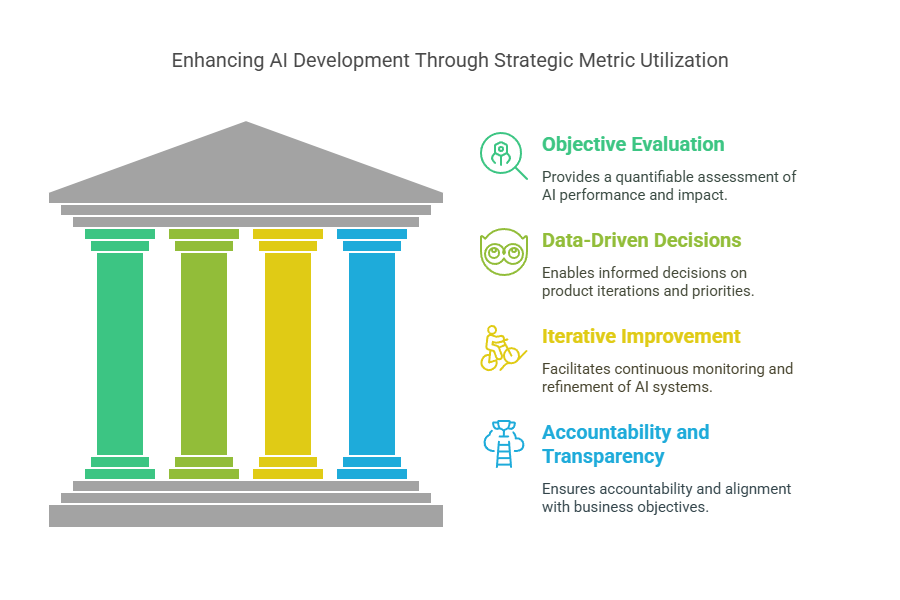 Enhancing AI Development Through Strategic Metric Utilization

Objective Evaluation

Provides a quantifiable assessment of AI performance and impact.

Data-Driven Decisions

Enables informed decisions on product iterations and priorities.

Iterative Improvement

Facilitates continuous monitoring and refinement of AI systems.

Accountability and Transparency

Ensures accountability and alignment with business objectives.